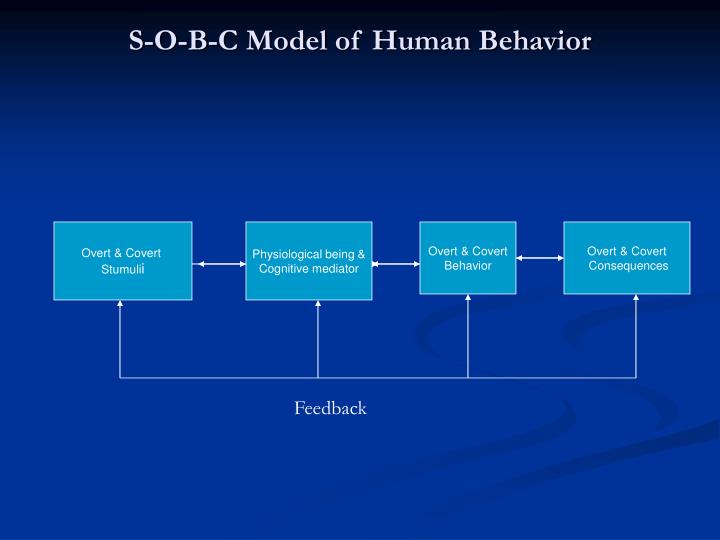 S-O-B-C Model of Human Behavior

Overt & Covert Stumulii

Physiological being & Cognitive mediator

Overt & Covert Behavior

Overt & Covert Consequences

Feedback